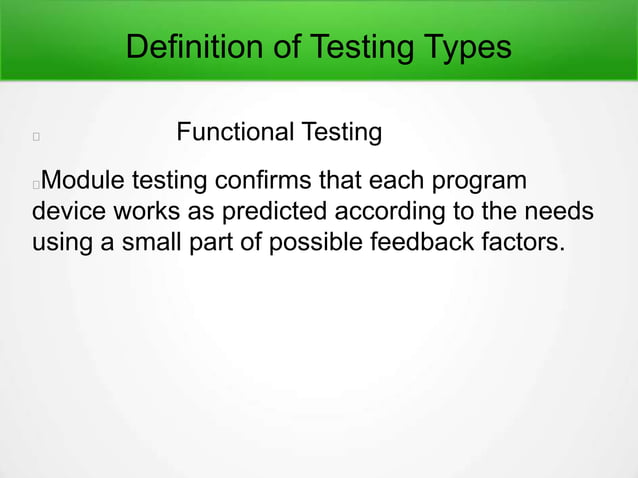 Definition of Testing Types

Functional Testing

Module testing confirms that each program device works as predicted according to the needs using a small part of possible feedback factors.